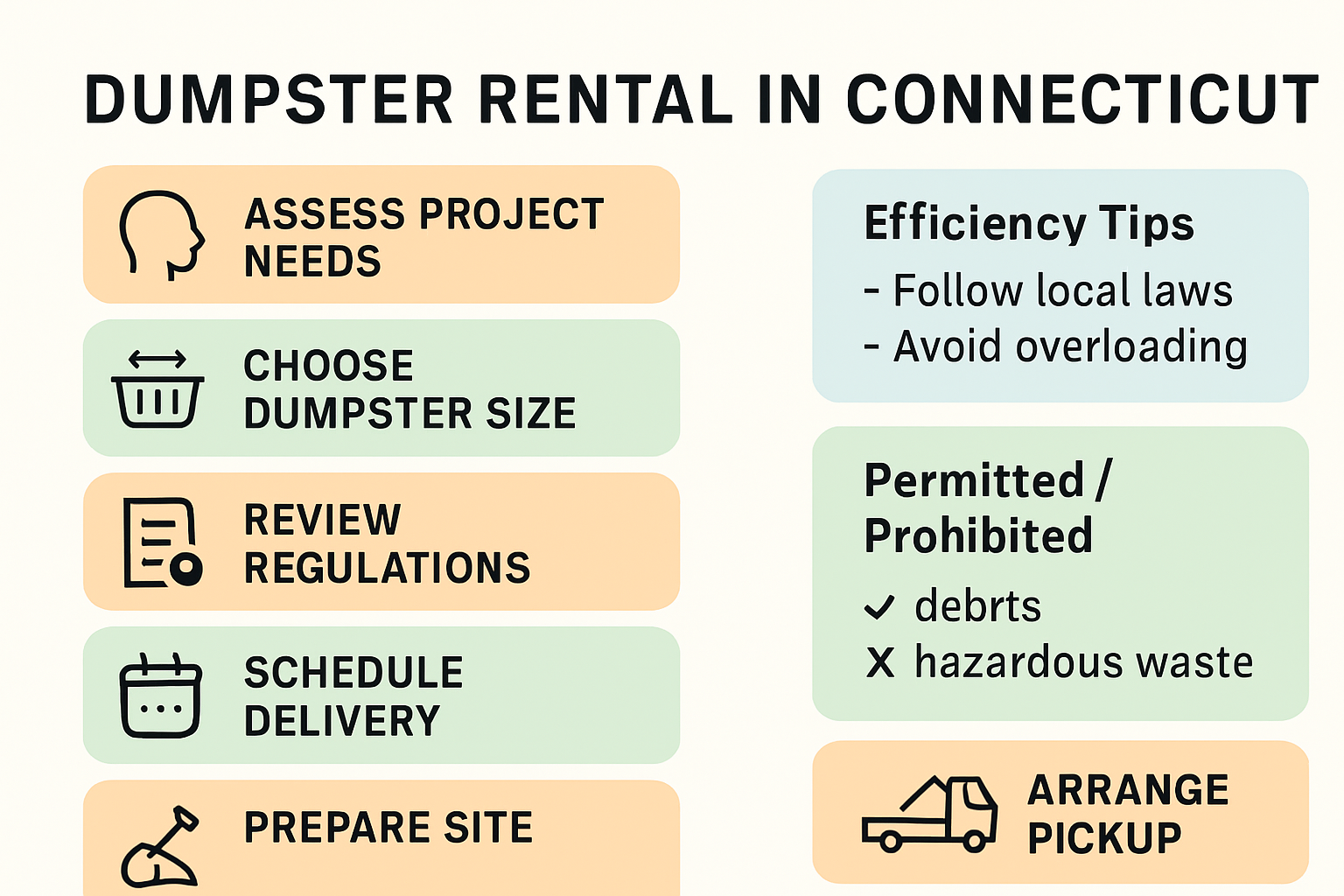 DUMPSTER RENTAL IN CONNECTICUT

ASSESS PROJECT NEEDS

CHOOSE DUMPSTER SIZE

REVIEW REGULATIONS

SCHEDULE DELIVERY

PREPARE SITE

Efficiency Tips
- Follow local laws
- Avoid overloading

Permitted / Prohibited
✓ debrts
X hazardous waste

ARRANGE PICKUP